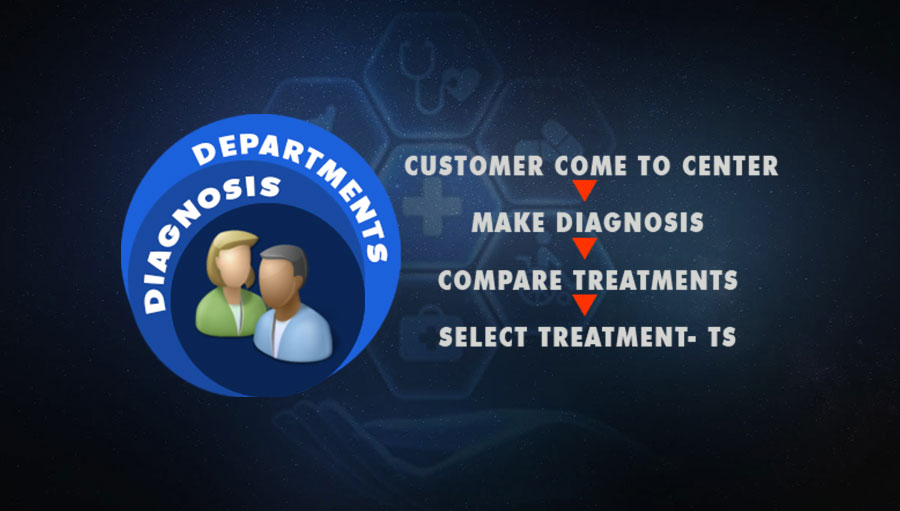 DEPARTMENTS

DIAGNOSIS

CUSTOMER COME TO CENTER

MAKE DIAGNOSIS

COMPARE TREATMENTS

SELECT TREATMENT- TS